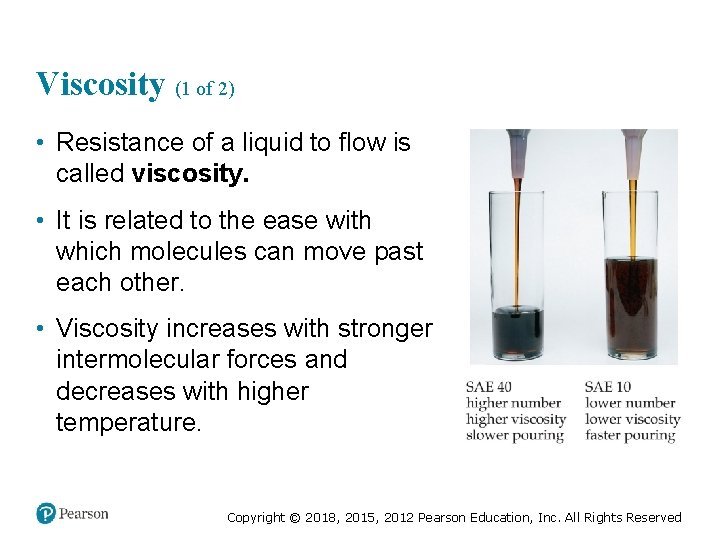 Viscosity (1 of 2)

• Resistance of a liquid to flow is called **viscosity.**

• It is related to the ease with which molecules can move past each other.

• Viscosity increases with stronger intermolecular forces and decreases with higher temperature.

SAE 40
higher number
higher viscosity
slower pouring

SAE 10
lower number
lower viscosity
faster pouring

Pearson

Copyright © 2018, 2015, 2012 Pearson Education, Inc. All Rights Reserved